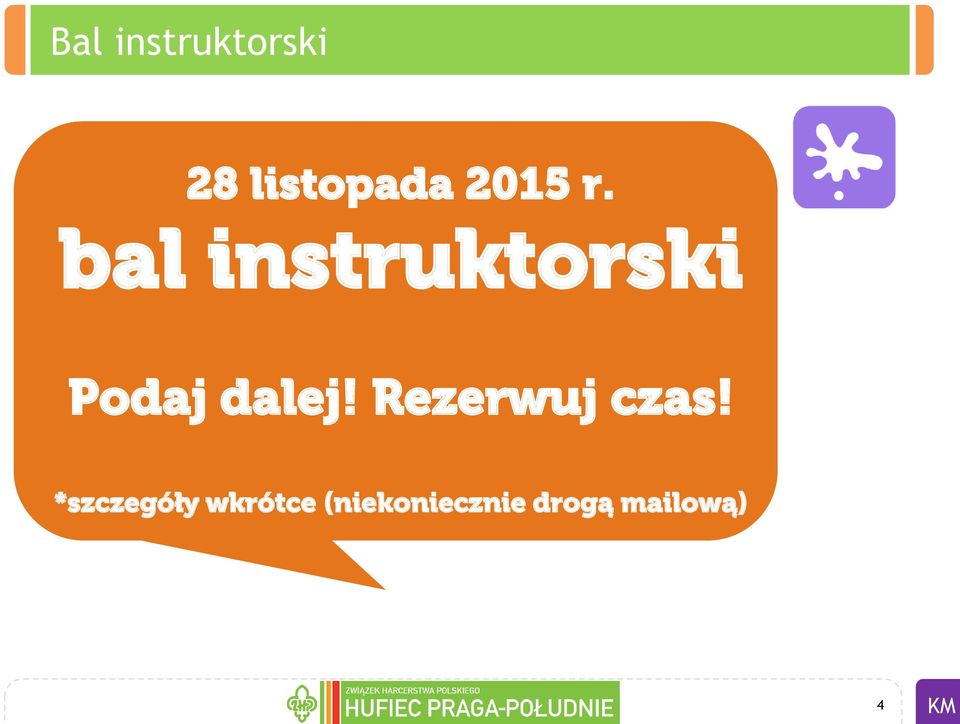 Bal instruktorski

28 listopada 2015 r.
bal instruktorski

Podaj dalej! Rezerwuj czas!

*szczegóły wkrótce (niekoniecznie drogą mailową)

ZWIĄZEK HARCERSTWA POLSKIEGO
HUFIEC PRAGA-POŁUDNIE

4

KM